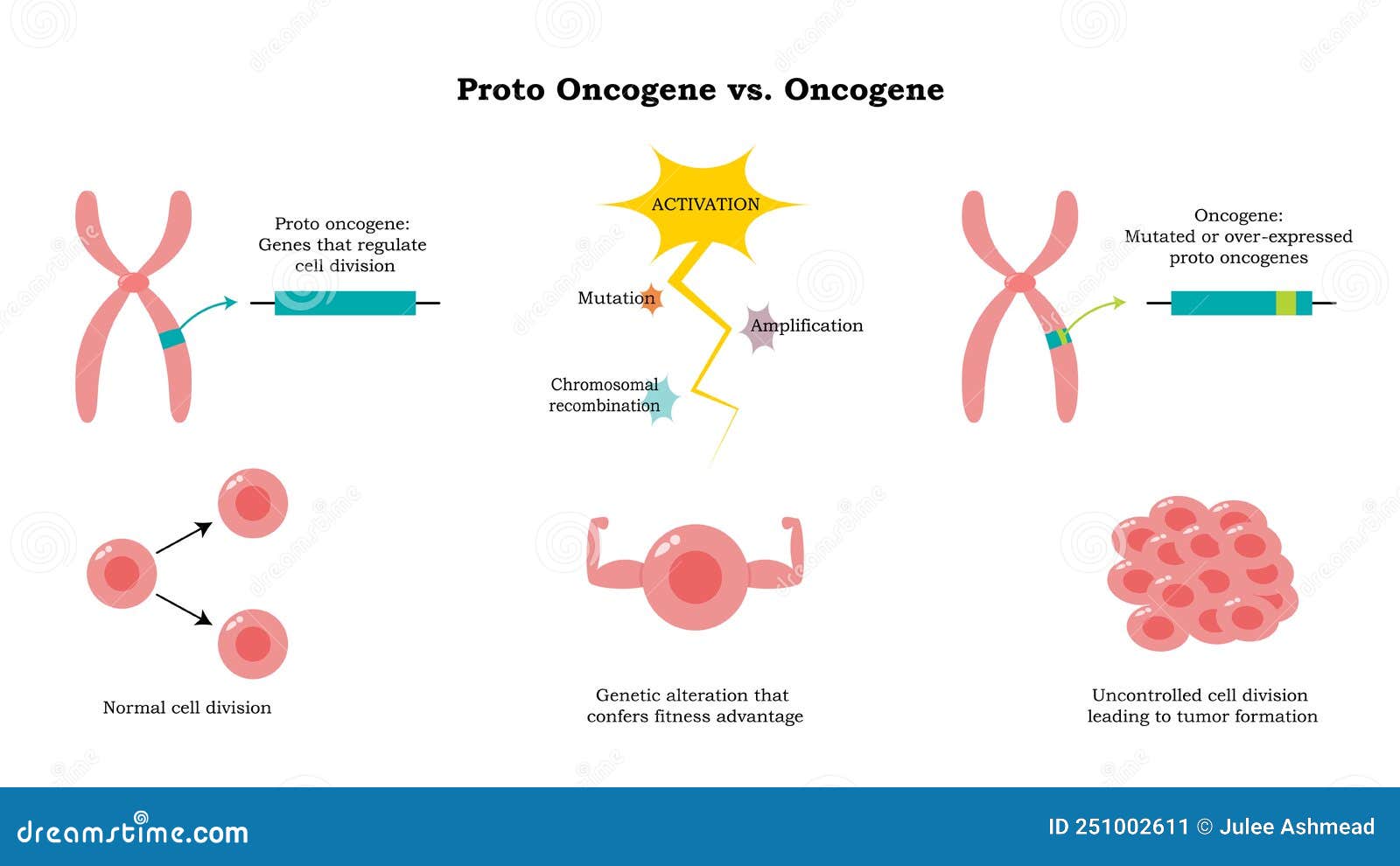 Proto Oncogene vs. Oncogene

Proto oncogene:
Genes that regulate cell division

ACTIVATION

Mutation

Amplification

Chromosomal recombination

Oncogene:
Mutated or over-expressed proto oncogenes

Normal cell division

Genetic alteration that confers fitness advantage

Uncontrolled cell division leading to tumor formation

dreamstime.com

ID 251002611 © Julee Ashmead